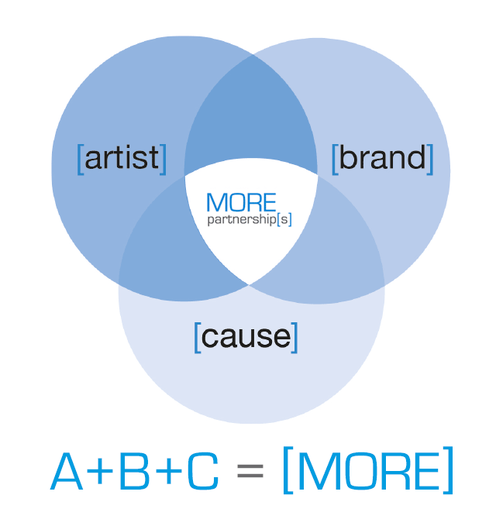 [artist]

[brand]

MORE
partnership[s]

[cause]

A+B+C = [MORE]